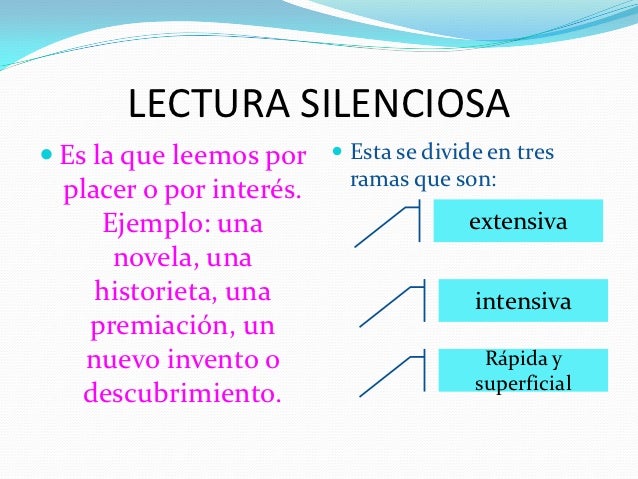 LECTURA SILENCIOSA

Es la que leemos por placer o por interés. Ejemplo: una novela, una historieta, una premiación, un nuevo invento o descubrimiento.

Esta se divide en tres ramas que son:

extensiva

intensiva

Rápida y superficial